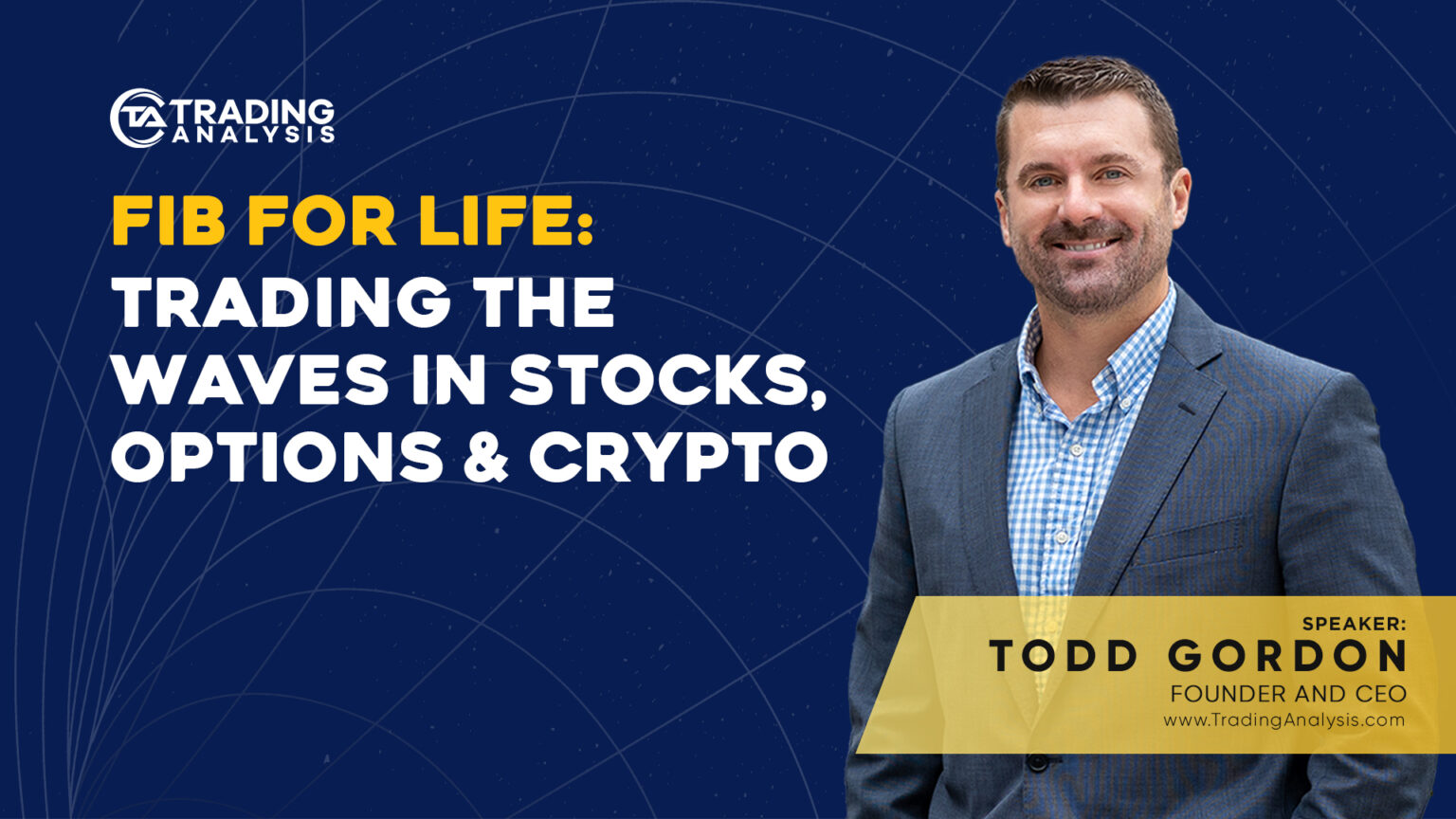 TA TRADING ANALYSIS

FIB FOR LIFE:
TRADING THE WAVES IN STOCKS, OPTIONS & CRYPTO

SPEAKER:
TODD GORDON
FOUNDER AND CEO
www.TradingAnalysis.com